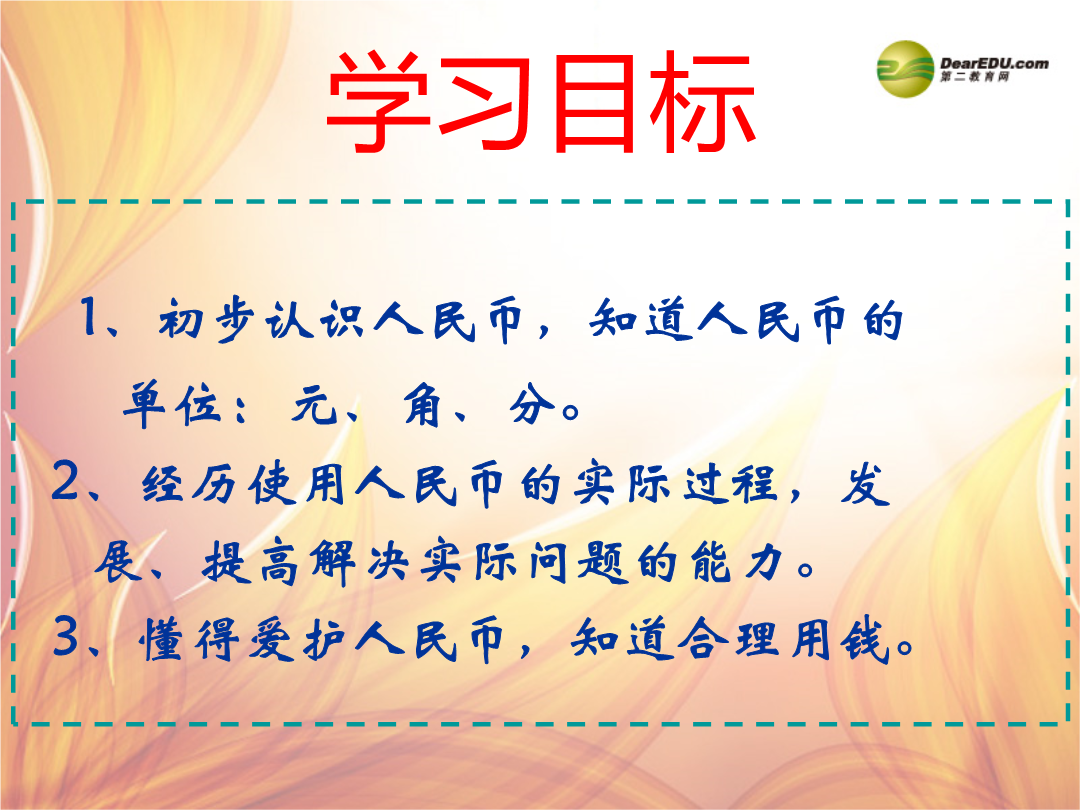 学习目标

DearEDU.com
第二教育网

1、初步认识人民币，知道人民币的单位：元、角、分。

2、经历使用人民币的实际过程，发展、提高解决实际问题的能力。

3、懂得爱护人民币，知道合理用钱。